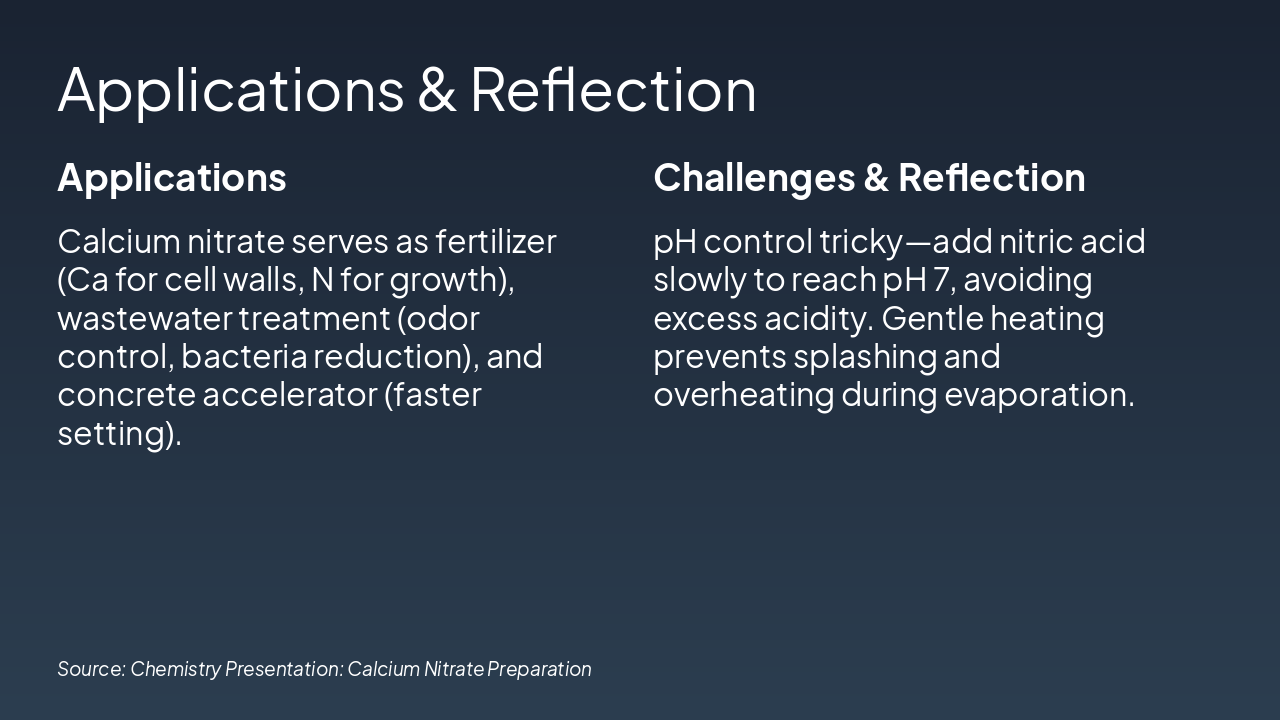 Applications & Reflection

Applications

Calcium nitrate serves as fertilizer (Ca for cell walls, N for growth), wastewater treatment (odor control, bacteria reduction), and concrete accelerator (faster setting).

Challenges & Reflection

pH control tricky—add nitric acid slowly to reach pH 7, avoiding excess acidity. Gentle heating prevents splashing and overheating during evaporation.

Source: Chemistry Presentation: Calcium Nitrate Preparation